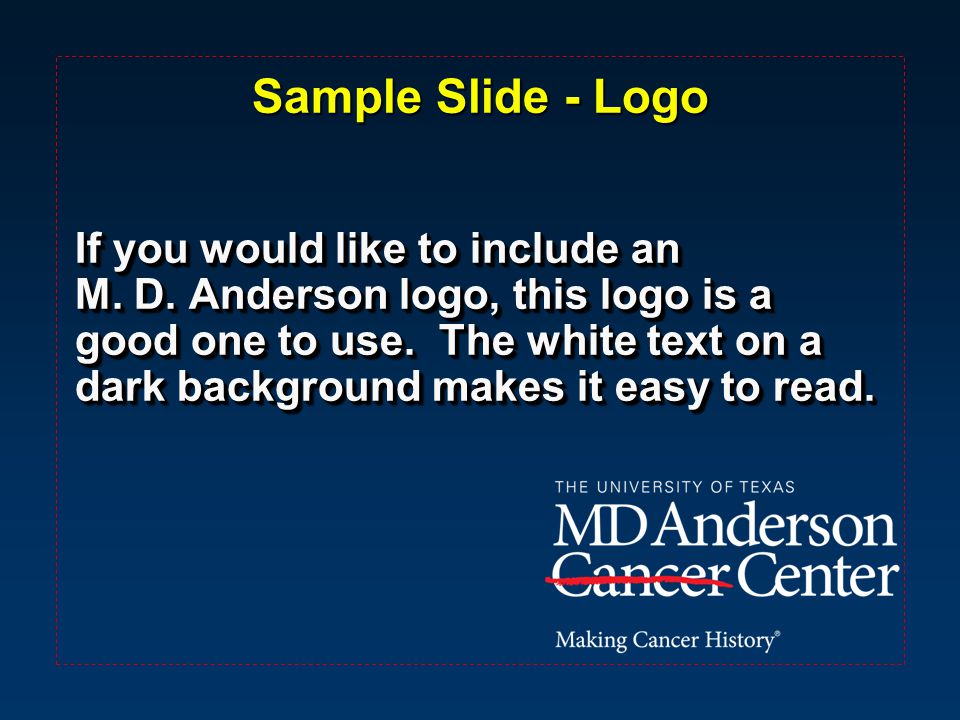 Sample Slide - Logo

If you would like to include an M. D. Anderson logo, this logo is a good one to use.  The white text on a dark background makes it easy to read.

THE UNIVERSITY OF TEXAS
MD Anderson
Cancer Center

Making Cancer History®